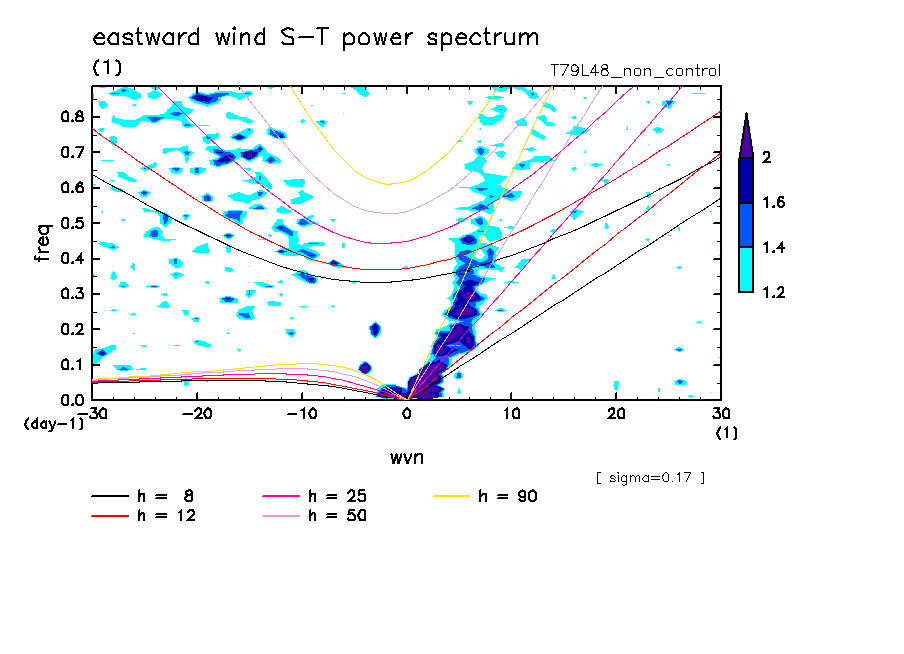 eastward wind S-T power spectrum

(1)

T79L48_non_control

freq

0.8
0.7
0.6
0.5
0.4
0.3
0.2
0.1
0.0

(day-1)

-30 -20 -10 0 10 20 30

(1)

wvn

2
1.6
1.4
1.2

[ sigma=0.17 ]

h = 8
h = 12
h = 25
h = 50
h = 90